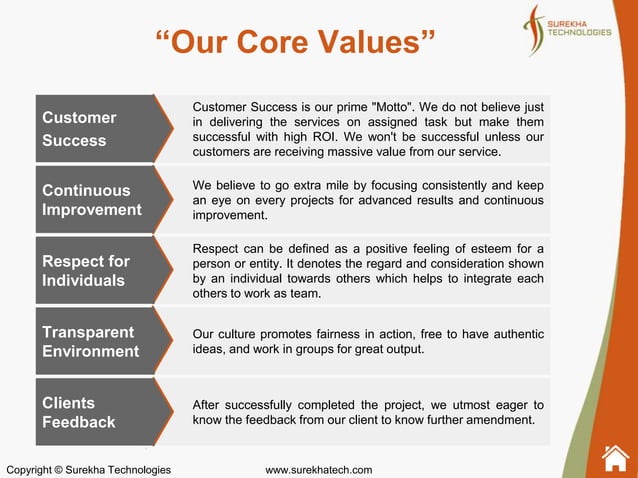 SUREKHA TECHNOLOGIES

“Our Core Values”

| | |
|---|---|
| Customer Success | Customer Success is our prime "Motto". We do not believe just in delivering the services on assigned task but make them successful with high ROI. We won't be successful unless our customers are receiving massive value from our service. |
| Continuous Improvement | We believe to go extra mile by focusing consistently and keep an eye on every projects for advanced results and continuous improvement. |
| Respect for Individuals | Respect can be defined as a positive feeling of esteem for a person or entity. It denotes the regard and consideration shown by an individual towards others which helps to integrate each others to work as team. |
| Transparent Environment | Our culture promotes fairness in action, free to have authentic ideas, and work in groups for great output. |
| Clients Feedback | After successfully completed the project, we utmost eager to know the feedback from our client to know further amendment. |

Copyright © Surekha Technologies www.surekhatech.com